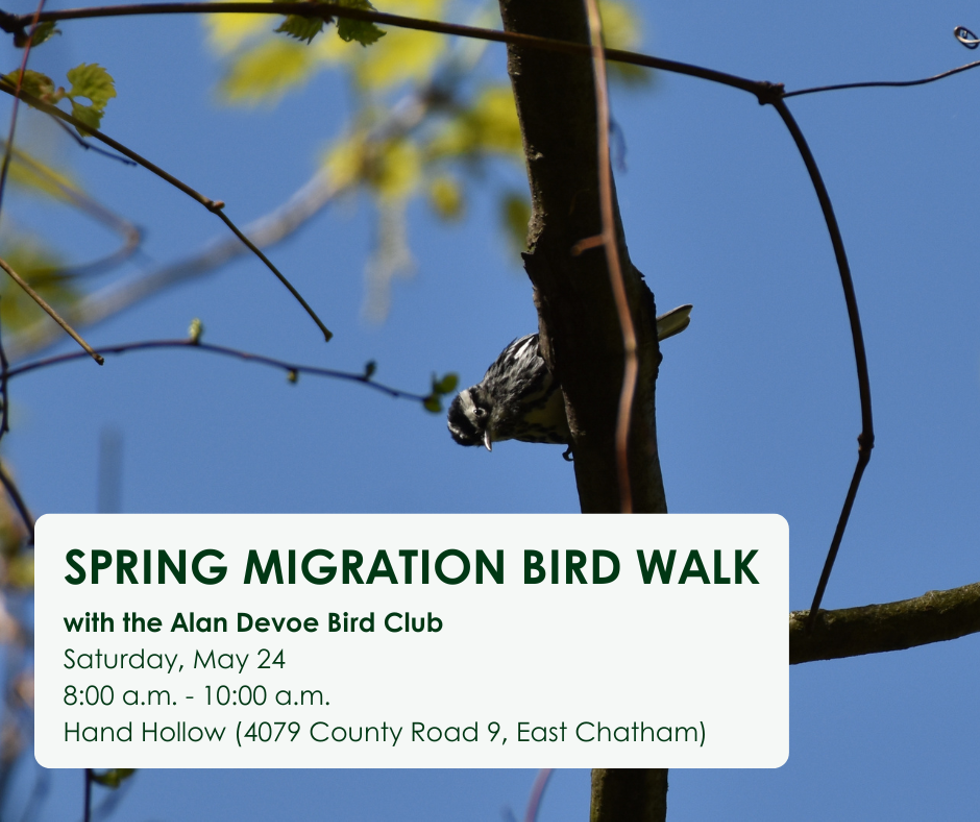 SPRING MIGRATION BIRD WALK

with the Alan Devoe Bird Club

Saturday, May 24
8:00 a.m. - 10:00 a.m.
Hand Hollow (4079 County Road 9, East Chatham)